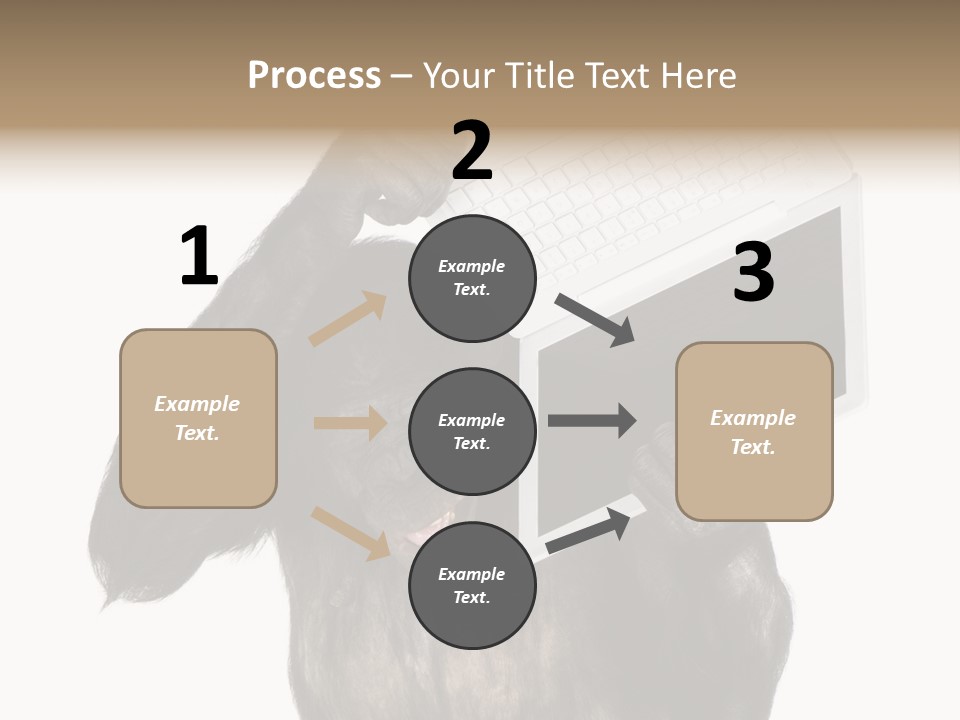 Process – Your Title Text Here

1

Example Text.

2

Example Text.

Example Text.

Example Text.

3

Example Text.